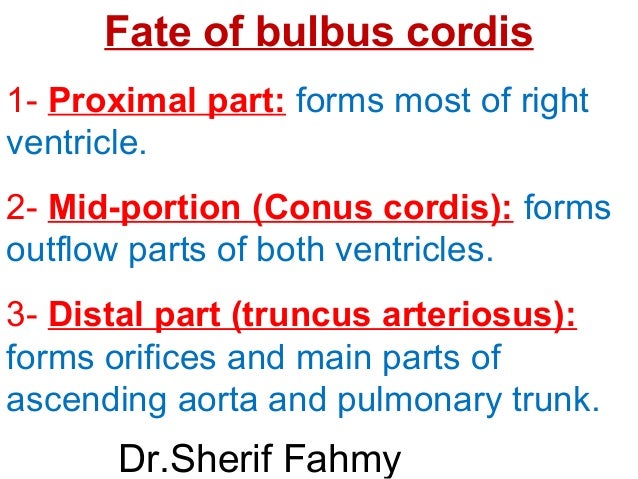 Fate of bulbus cordis

1- Proximal part: forms most of right ventricle.

2- Mid-portion (Conus cordis): forms outflow parts of both ventricles.

3- Distal part (truncus arteriosus): forms orifices and main parts of ascending aorta and pulmonary trunk.

Dr.Sherif Fahmy